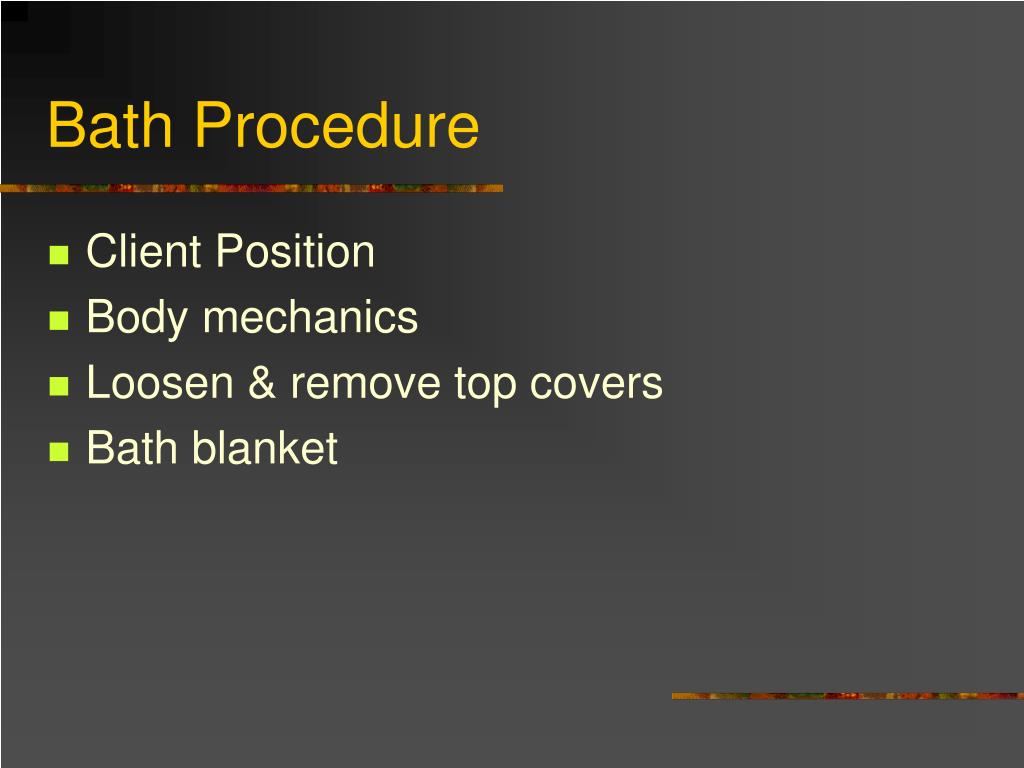 Bath Procedure

- Client Position
- Body mechanics
- Loosen & remove top covers
- Bath blanket